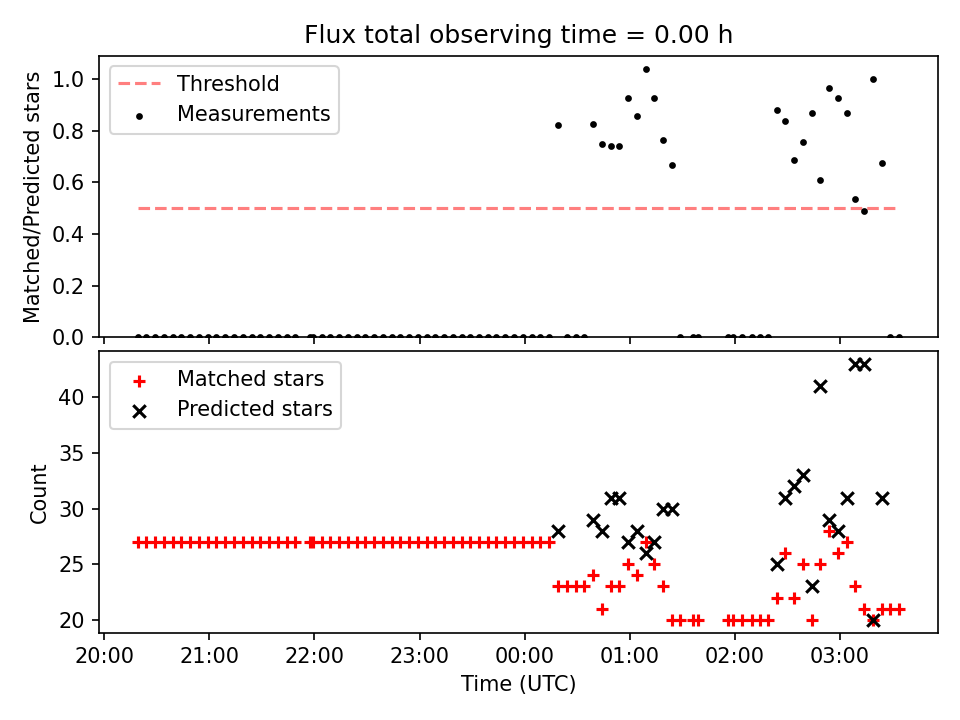 Flux total observing time = 0.00 h

Threshold
Measurements

Matched/Predicted stars

1.0
0.8
0.6
0.4
0.2
0.0

Matched stars
Predicted stars

Count

40
35
30
25
20

20:00
21:00
22:00
23:00
00:00
01:00
02:00
03:00

Time (UTC)